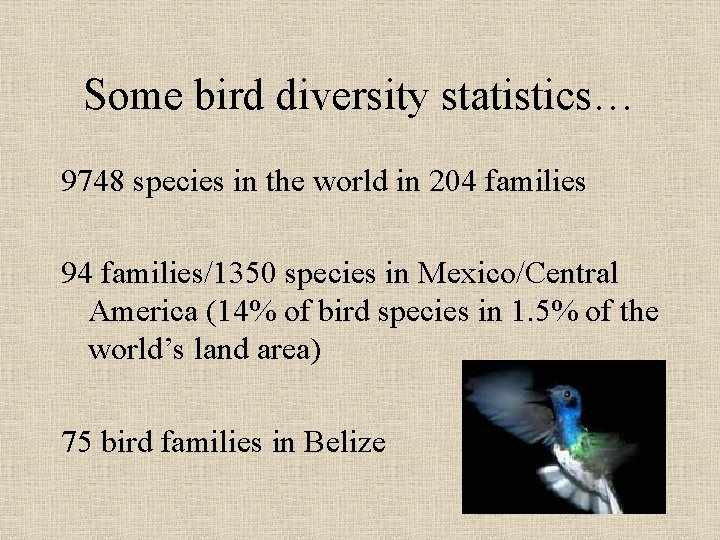 Some bird diversity statistics…

9748 species in the world in 204 families

94 families/1350 species in Mexico/Central America (14% of bird species in 1.5% of the world’s land area)

75 bird families in Belize